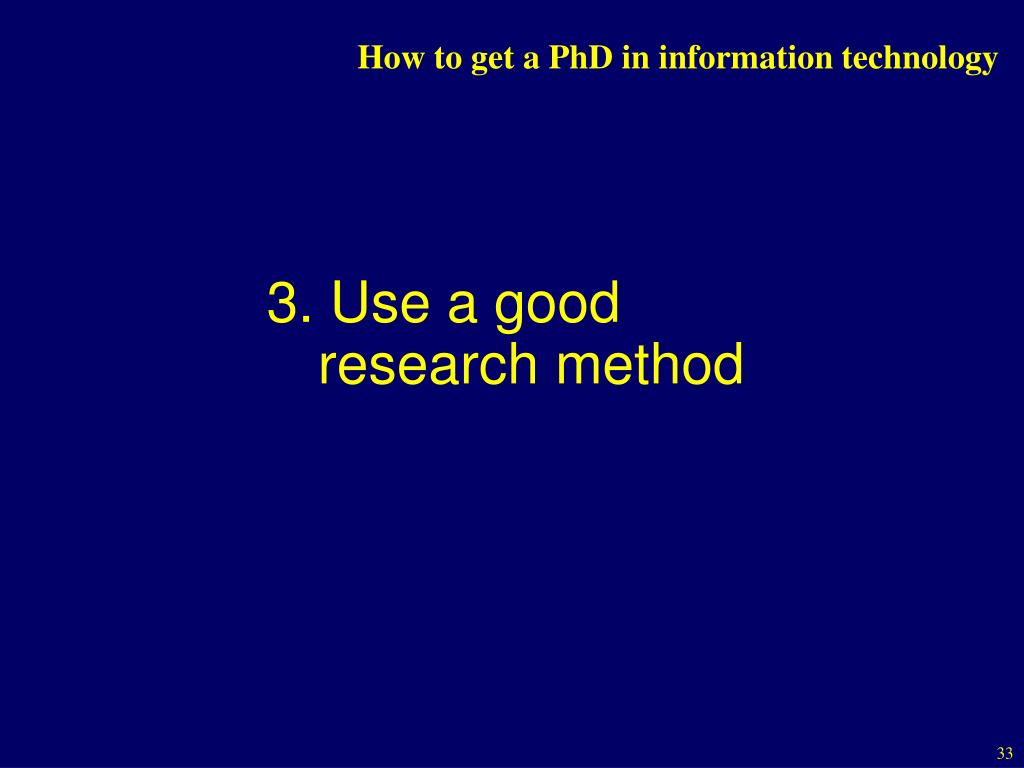 How to get a PhD in information technology

3. Use a good research method

33